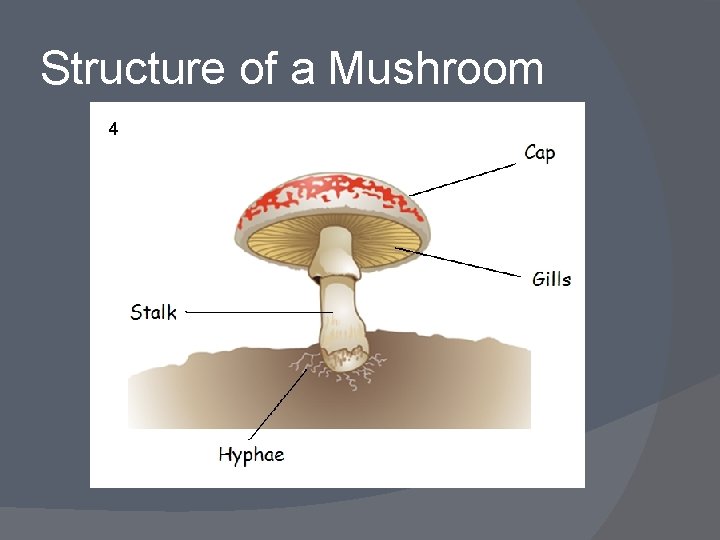 Structure of a Mushroom

4

Cap

Gills

Stalk

Hyphae